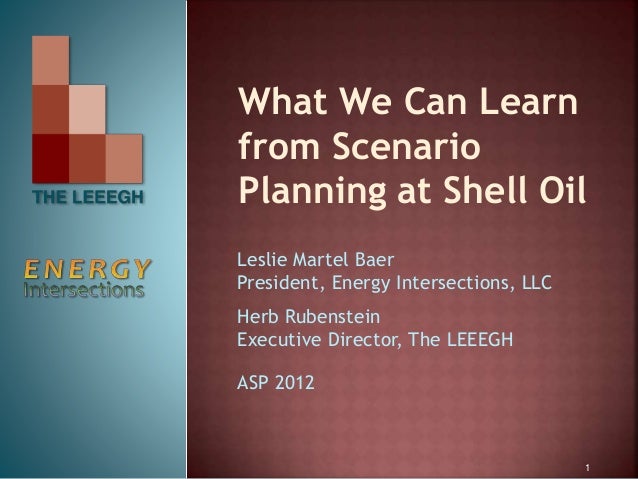 THE LEEEGH

ENERGY
Intersections

What We Can Learn from Scenario Planning at Shell Oil

Leslie Martel Baer
President, Energy Intersections, LLC

Herb Rubenstein
Executive Director, The LEEEGH

ASP 2012

1